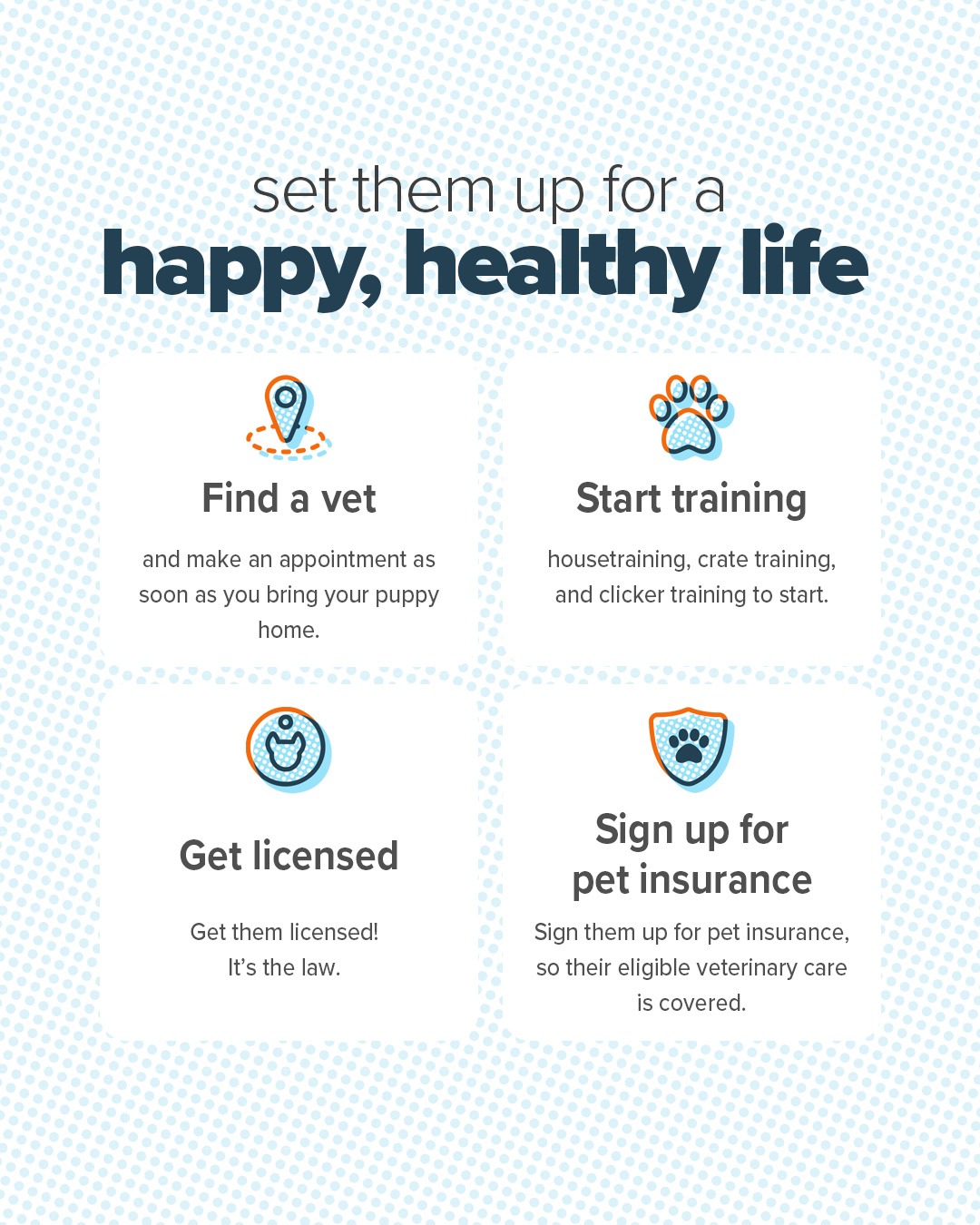 set them up for a
happy, healthy life

Find a vet

and make an appointment as soon as you bring your puppy home.

Start training

housetraining, crate training, and clicker training to start.

Get licensed

Get them licensed! It's the law.

Sign up for pet insurance

Sign them up for pet insurance, so their eligible veterinary care is covered.